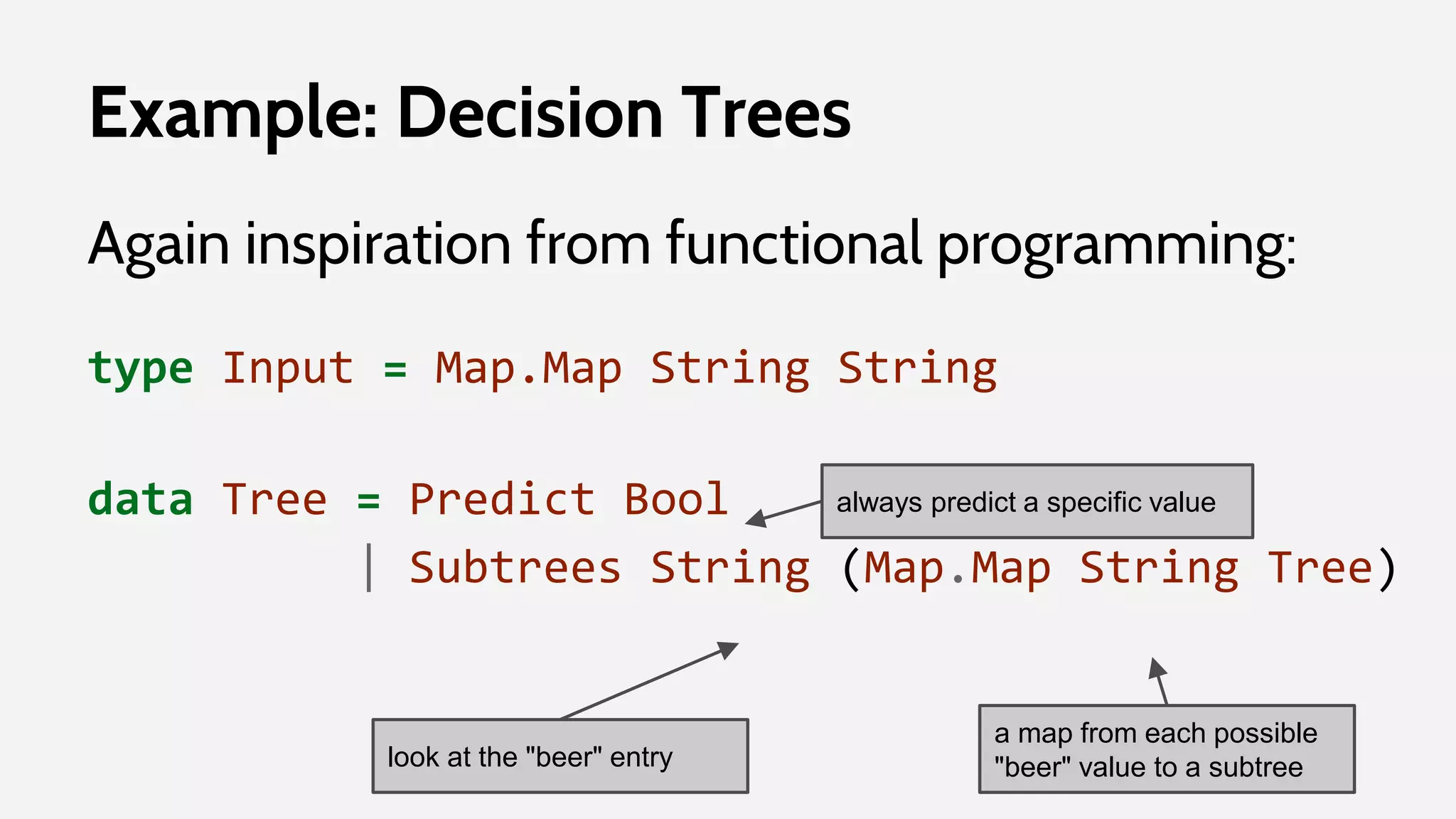 Example: Decision Trees

Again inspiration from functional programming:

type Input = Map.Map String String

data Tree = Predict Bool
          | Subtrees String (Map.Map String Tree)

always predict a specific value

look at the "beer" entry

a map from each possible "beer" value to a subtree